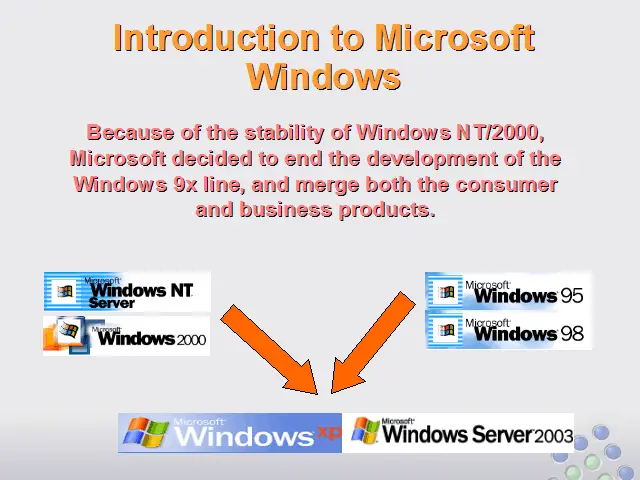 Introduction to Microsoft Windows

Because of the stability of Windows NT/2000, Microsoft decided to end the development of the Windows 9x line, and merge both the consumer and business products.

Microsoft Windows NT Server

Microsoft Windows 2000

Microsoft Windows 95

Microsoft Windows 98

Microsoft Windows xp

Microsoft Windows Server 2003